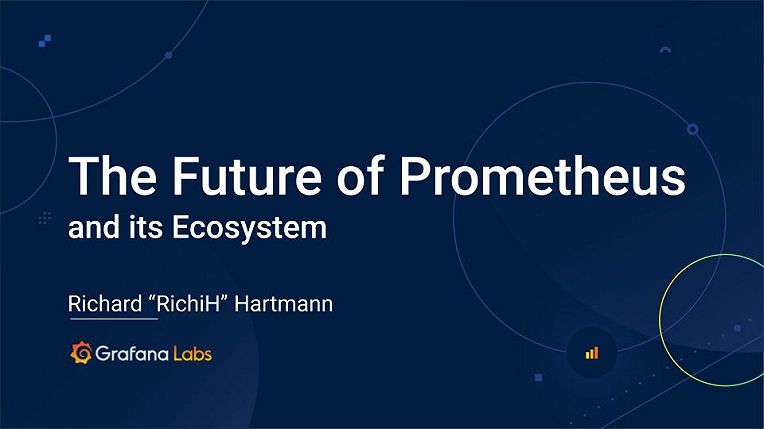 The Future of Prometheus
and its Ecosystem

Richard “RichiH” Hartmann

Grafana Labs